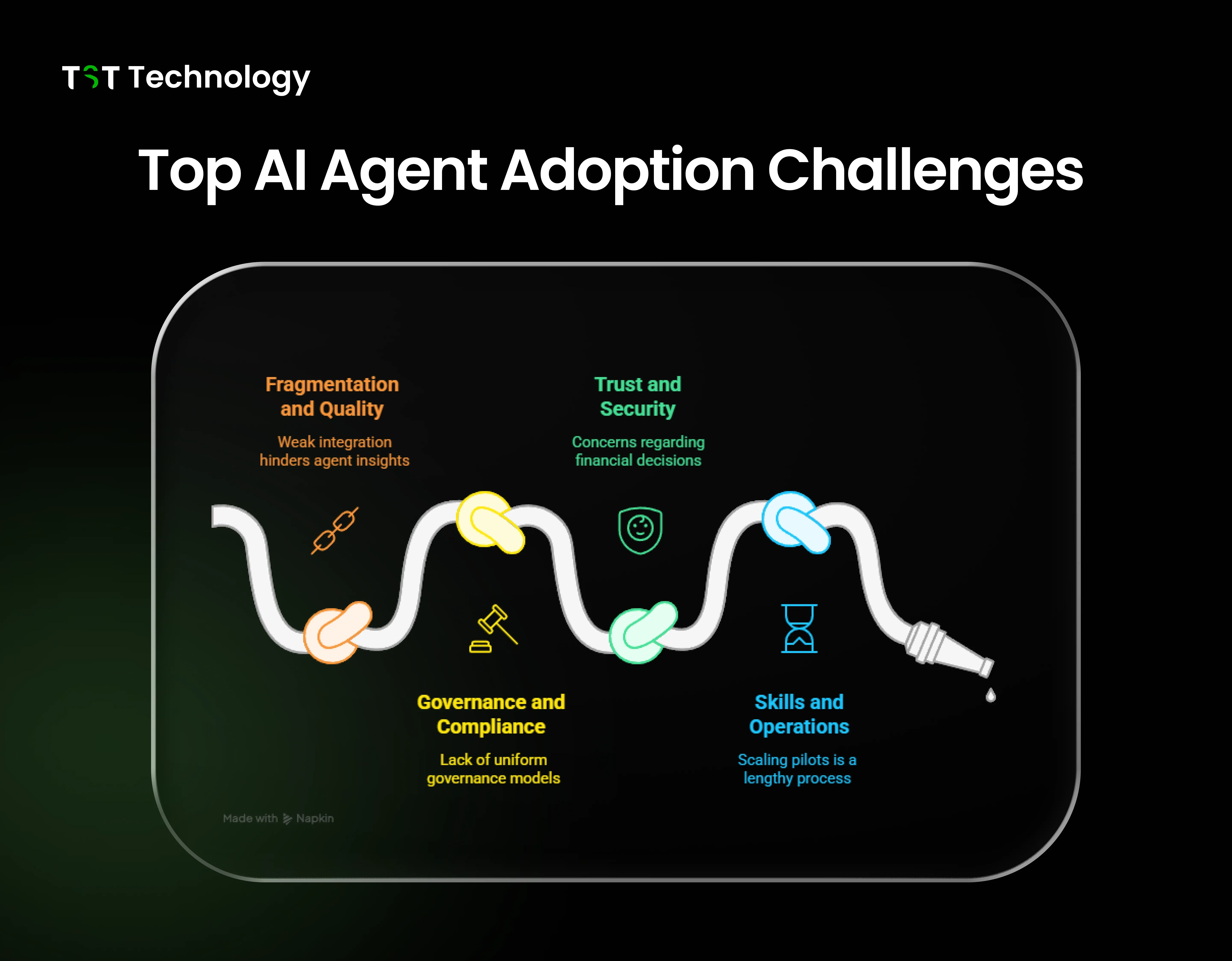 TST Technology

Top AI Agent Adoption Challenges

Fragmentation and Quality

Weak integration hinders agent insights

Trust and Security

Concerns regarding financial decisions

Governance and Compliance

Lack of uniform governance models

Skills and Operations

Scaling pilots is a lengthy process

Made with Napkin